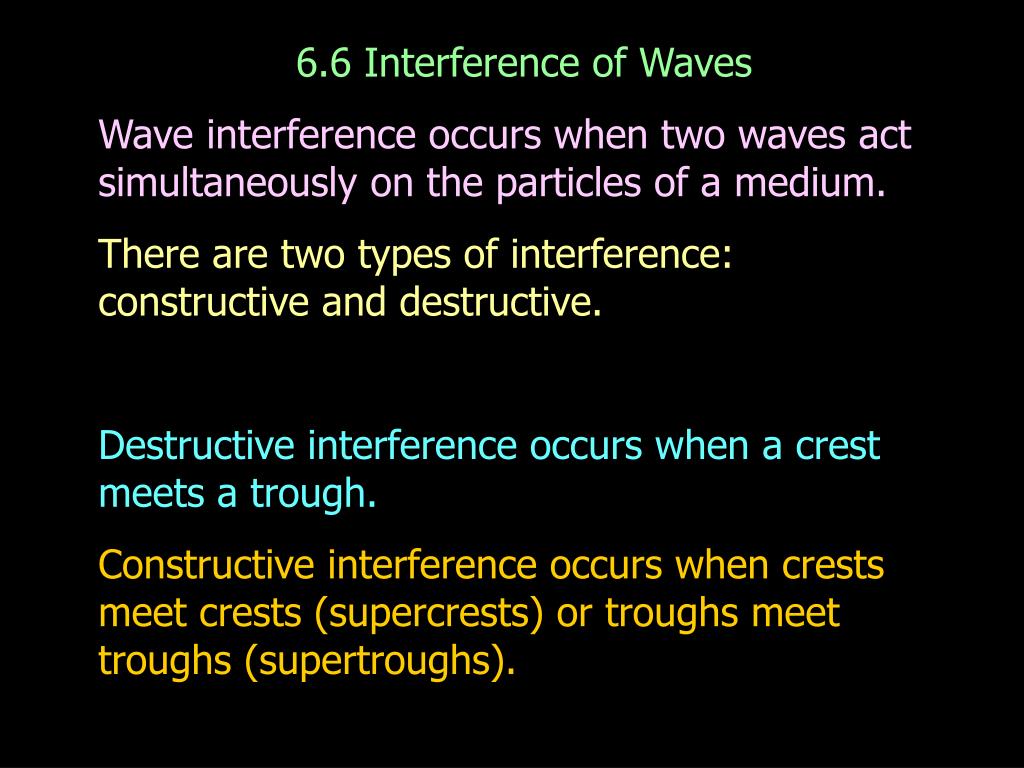 6.6 Interference of Waves

Wave interference occurs when two waves act simultaneously on the particles of a medium.

There are two types of interference: constructive and destructive.

Destructive interference occurs when a crest meets a trough.

Constructive interference occurs when crests meet crests (supercrests) or troughs meet troughs (supertroughs).